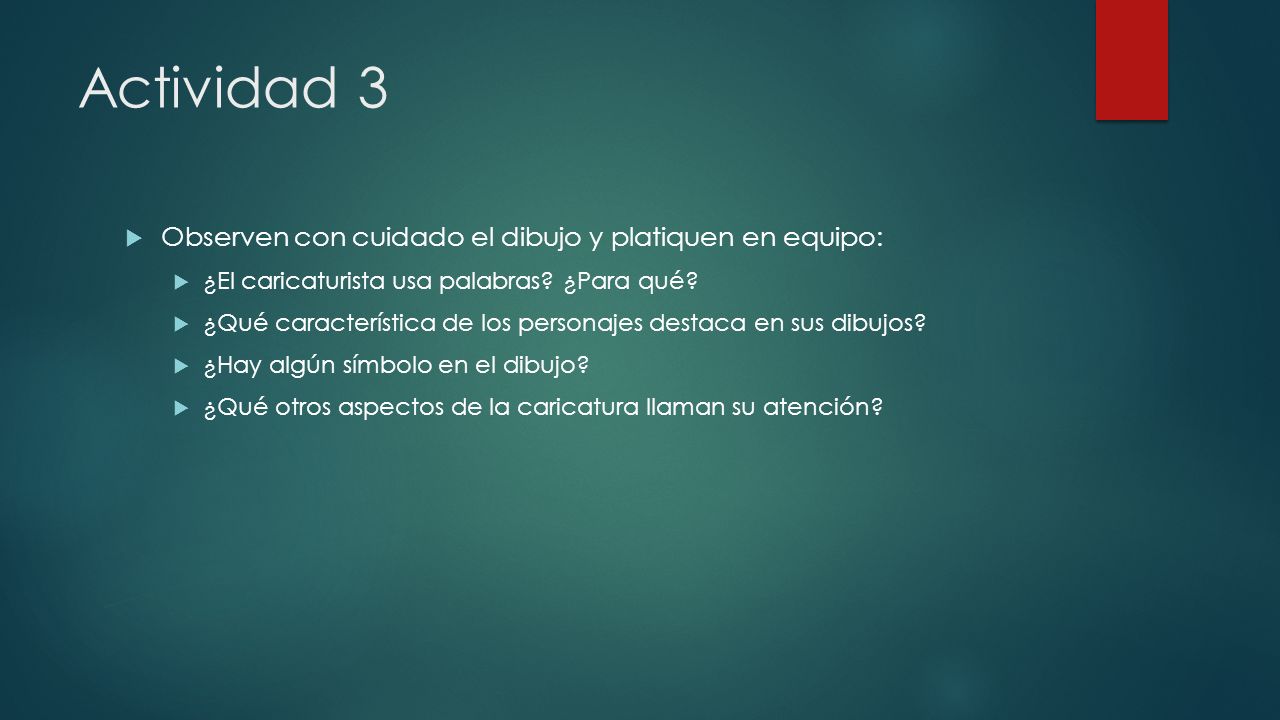 Actividad 3

Observen con cuidado el dibujo y platiquen en equipo:

¿El caricaturista usa palabras? ¿Para qué?

¿Qué característica de los personajes destaca en sus dibujos?

¿Hay algún símbolo en el dibujo?

¿Qué otros aspectos de la caricatura llaman su atención?